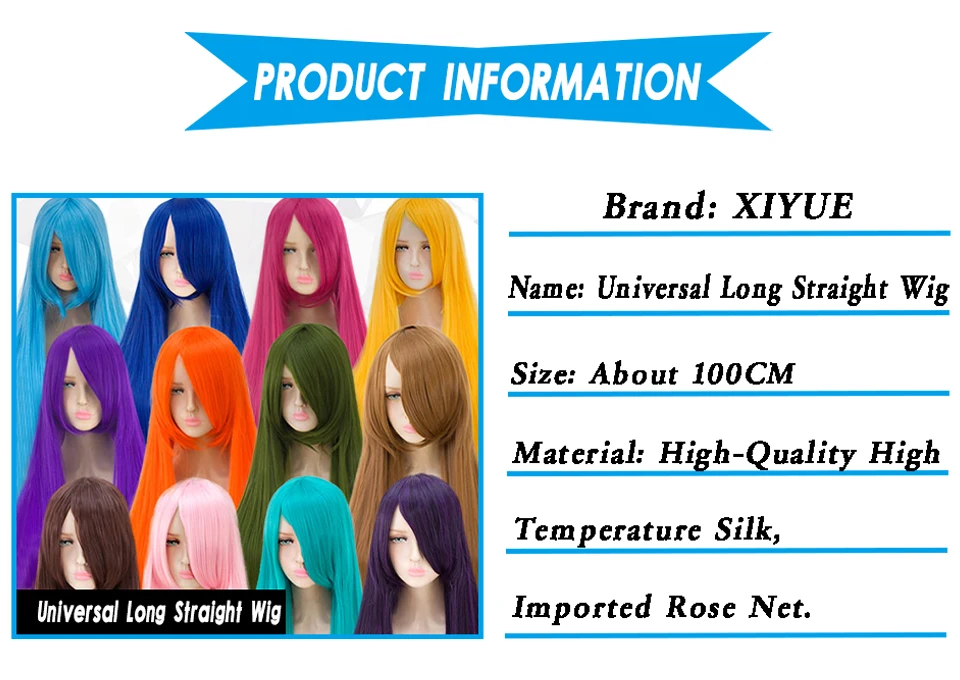 PRODUCT INFORMATION

Universal Long Straight Wig

Brand: XIYUE

Name: Universal Long Straight Wig

Size: About 100CM

Material: High-Quality High

Temperature Silk,

Imported Rose Net.